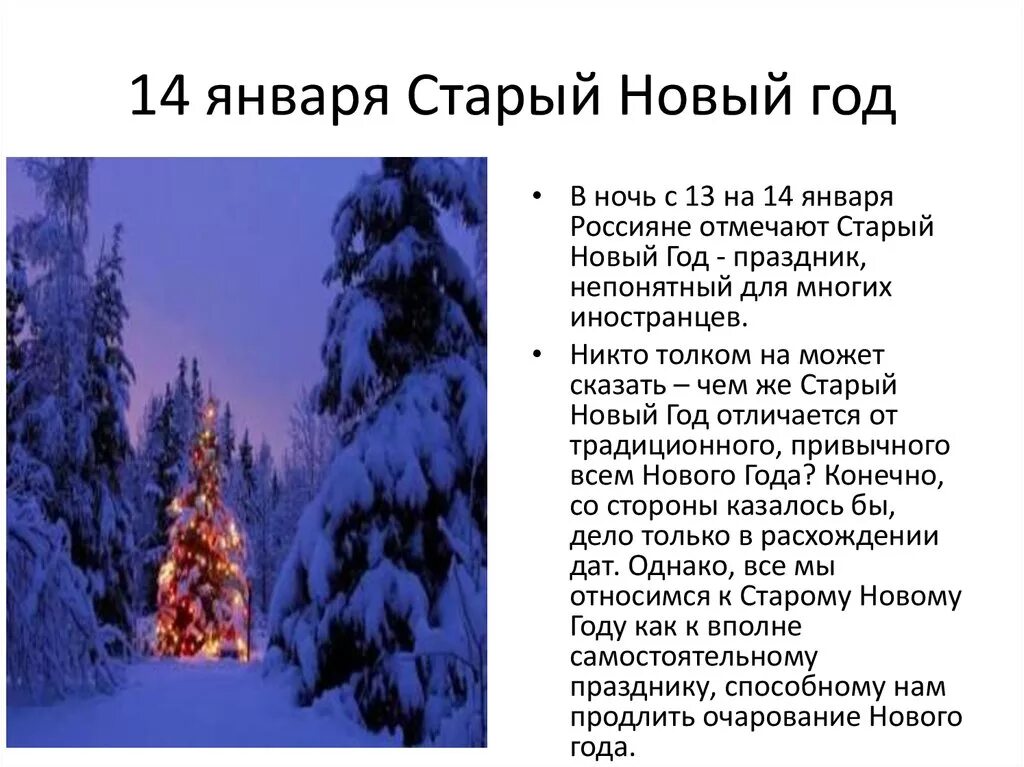 14 января Старый Новый год

• В ночь с 13 на 14 января Россияне отмечают Старый Новый Год - праздник, непонятный для многих иностранцев.

• Никто толком на может сказать – чем же Старый Новый Год отличается от традиционного, привычного всем Нового Года? Конечно, со стороны казалось бы, дело только в расхождении дат. Однако, все мы относимся к Старому Новому Году как к вполне самостоятельному празднику, способному нам продлить очарование Нового года.